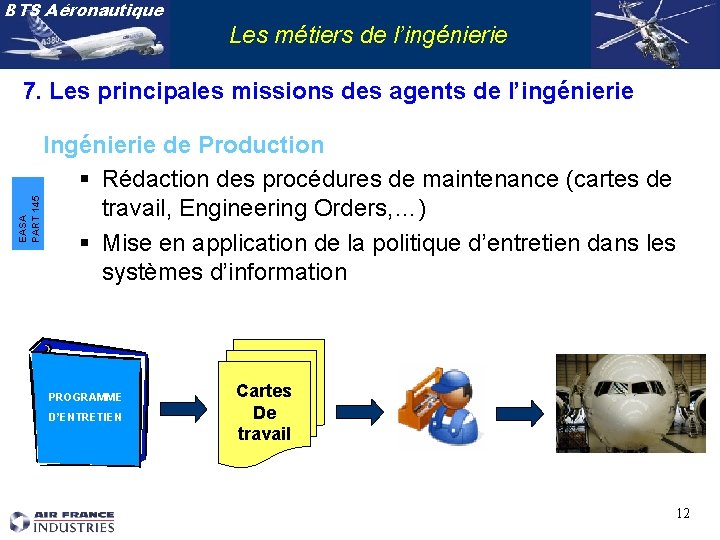 BTS Aéronautique

A380

Les métiers de l'ingénierie

7. Les principales missions des agents de l'ingénierie

Ingénierie de Production

EASA PART 145

▪ Rédaction des procédures de maintenance (cartes de travail, Engineering Orders,…)

▪ Mise en application de la politique d'entretien dans les systèmes d'information

PROGRAMME D'ENTRETIEN

Cartes De travail

AIR FRANCE INDUSTRIES

12